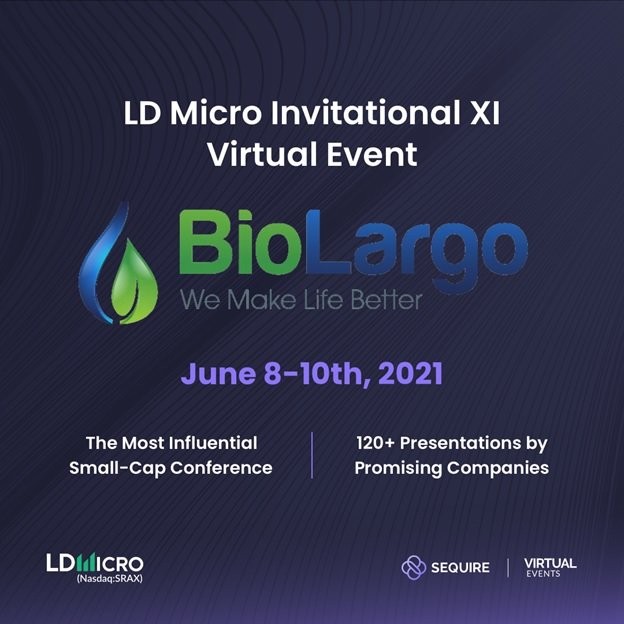 LD Micro Invitational XI
Virtual Event

BioLargo
We Make Life Better

June 8-10th, 2021

The Most Influential Small-Cap Conference

120+ Presentations by Promising Companies

LDMICRO
(Nasdaq:SRAX)

SEQUIRE | VIRTUAL EVENTS